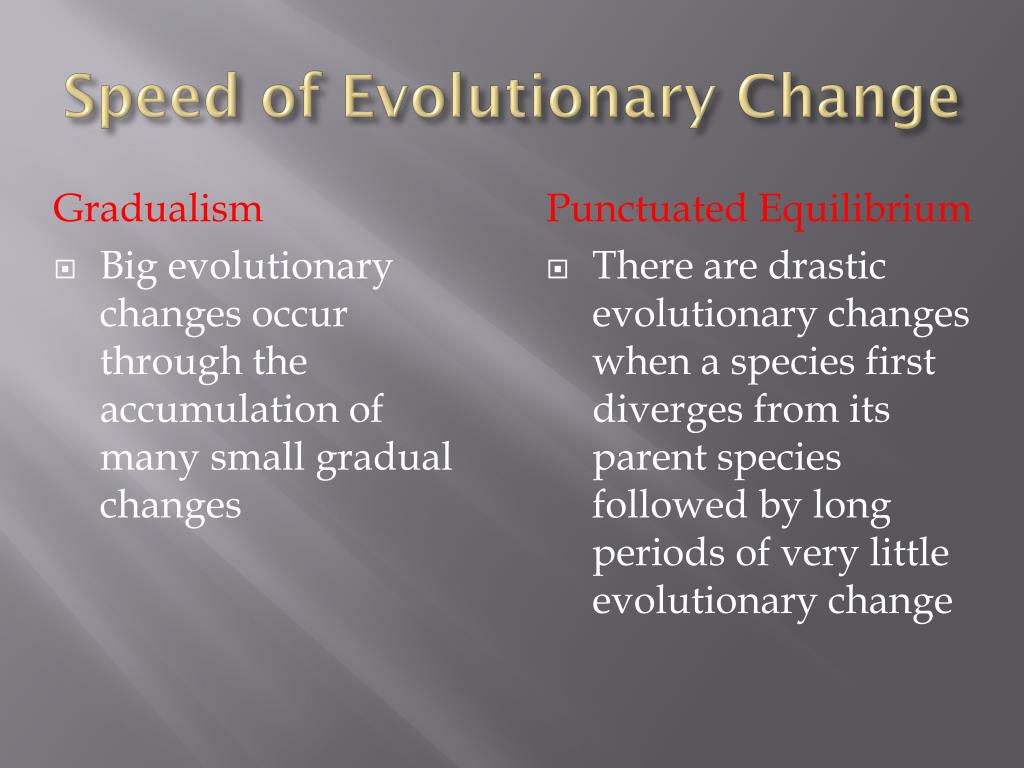 Speed of Evolutionary Change

Gradualism

Big evolutionary changes occur through the accumulation of many small gradual changes

Punctuated Equilibrium

There are drastic evolutionary changes when a species first diverges from its parent species followed by long periods of very little evolutionary change